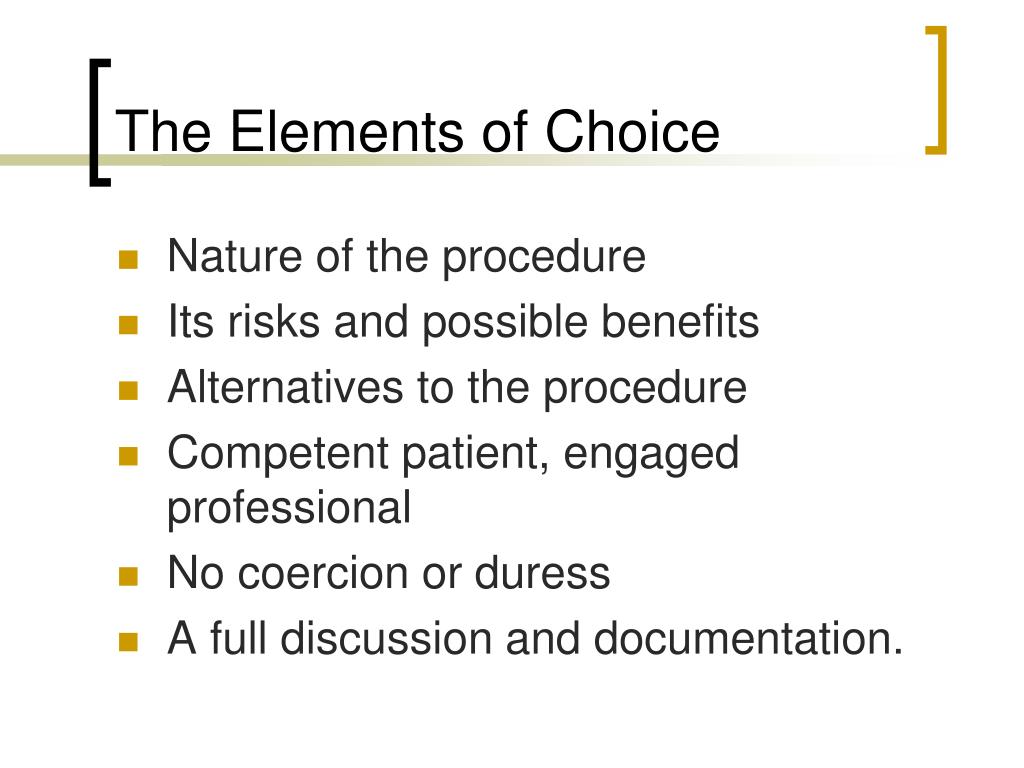 The Elements of Choice

- Nature of the procedure
- Its risks and possible benefits
- Alternatives to the procedure
- Competent patient, engaged professional
- No coercion or duress
- A full discussion and documentation.